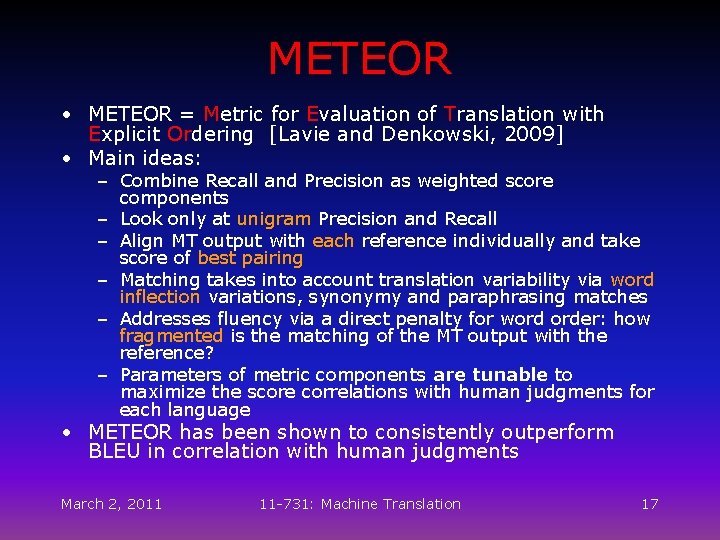 METEOR

• METEOR = Metric for Evaluation of Translation with Explicit Ordering [Lavie and Denkowski, 2009]
• Main ideas:
– Combine Recall and Precision as weighted score components
– Look only at unigram Precision and Recall
– Align MT output with each reference individually and take score of best pairing
– Matching takes into account translation variability via word inflection variations, synonymy and paraphrasing matches
– Addresses fluency via a direct penalty for word order: how fragmented is the matching of the MT output with the reference?
– Parameters of metric components are tunable to maximize the score correlations with human judgments for each language
• METEOR has been shown to consistently outperform BLEU in correlation with human judgments

March 2, 2011 11-731: Machine Translation 17